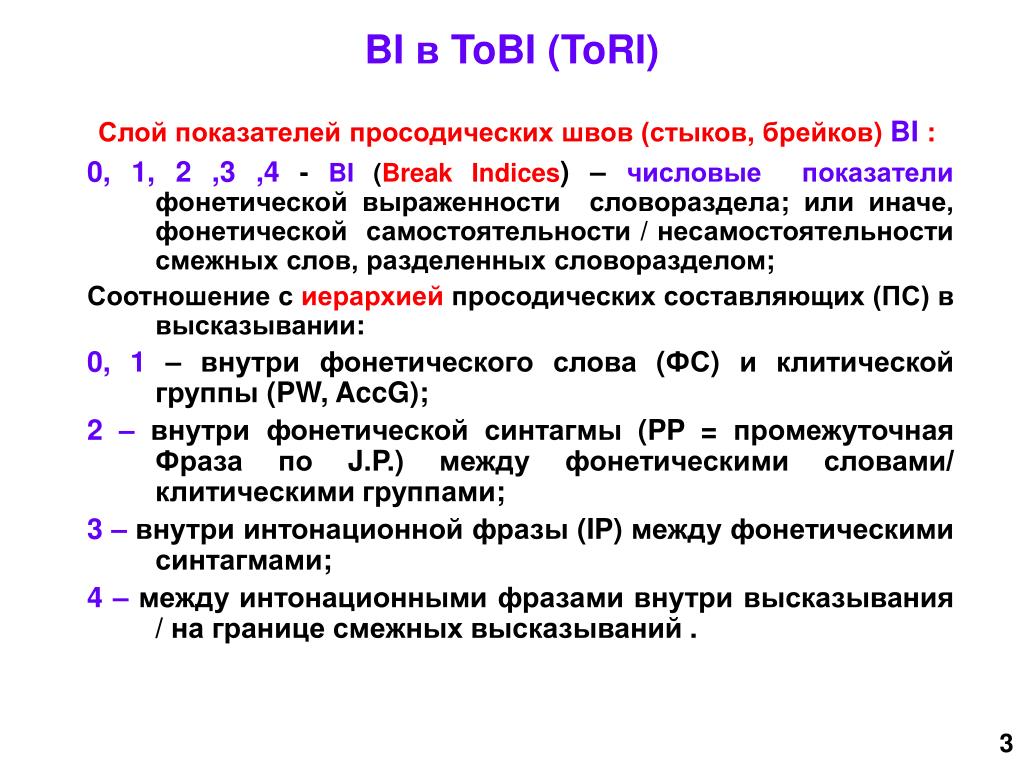 BI в ToBI (ToRI)

Слой показателей просодических швов (стыков, брейков) BI :

0, 1, 2 ,3 ,4 - BI (Break Indices) – числовые показатели фонетической выраженности словораздела; или иначе, фонетической самостоятельности / несамостоятельности смежных слов, разделенных словоразделом;

Соотношение с иерархией просодических составляющих (ПС) в высказывании:

0, 1 – внутри фонетического слова (ФС) и клитической группы (PW, AccG);

2 – внутри фонетической синтагмы (PP = промежуточная Фраза по J.P.) между фонетическими словами/ клитическими группами;

3 – внутри интонационной фразы (IP) между фонетическими синтагмами;

4 – между интонационными фразами внутри высказывания / на границе смежных высказываний .

3